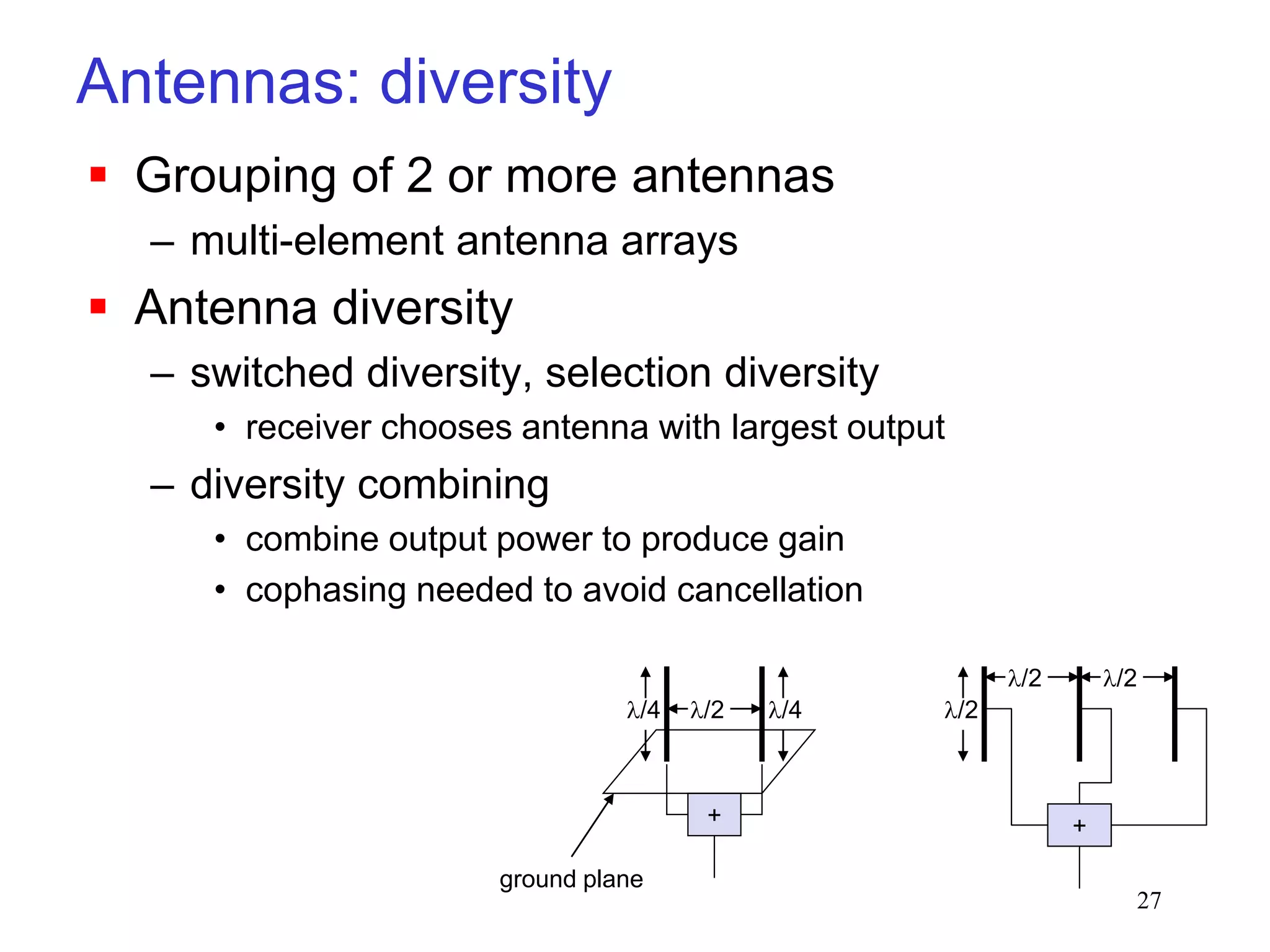 Antennas: diversity

▪ Grouping of 2 or more antennas
– multi-element antenna arrays

▪ Antenna diversity
– switched diversity, selection diversity
• receiver chooses antenna with largest output
– diversity combining
• combine output power to produce gain
• cophasing needed to avoid cancellation

$\lambda/4$ $\lambda/2$ $\lambda/4$

+

ground plane

$\lambda/2$ $\lambda/2$ $\lambda/2$

+

27